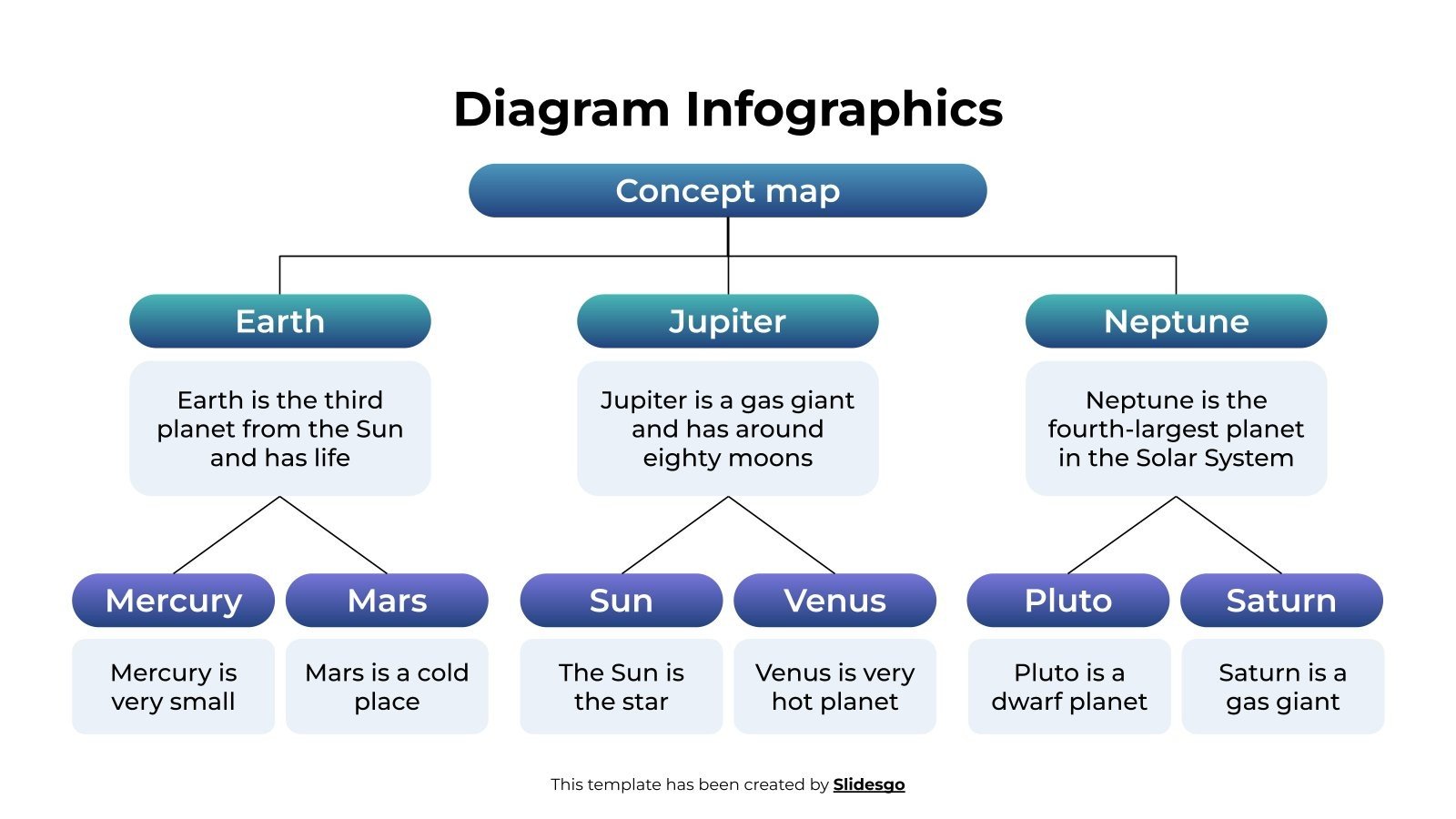 Diagram Infographics

Concept map

Earth

Earth is the third planet from the Sun and has life

Jupiter

Jupiter is a gas giant and has around eighty moons

Neptune

Neptune is the fourth-largest planet in the Solar System

Mercury

Mercury is very small

Mars

Mars is a cold place

Sun

The Sun is the star

Venus

Venus is very hot planet

Pluto

Pluto is a dwarf planet

Saturn

Saturn is a gas giant

This template has been created by Slidesgo